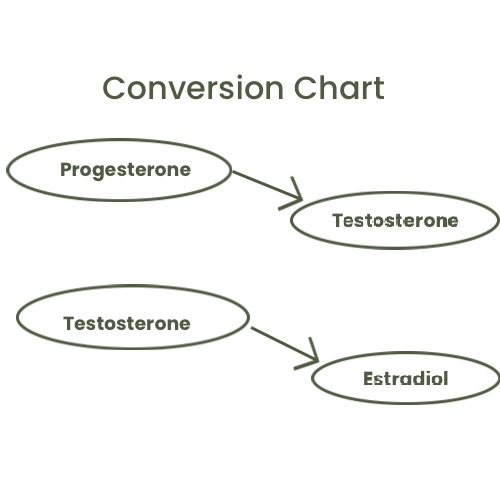 Conversion Chart

Progesterone

Testosterone

Testosterone

Estradiol